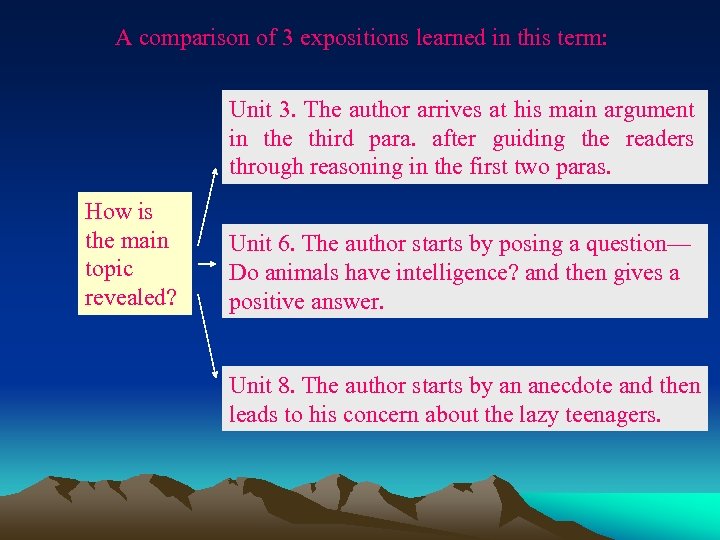 A comparison of 3 expositions learned in this term:

How is the main topic revealed?

Unit 3. The author arrives at his main argument in the third para. after guiding the readers through reasoning in the first two paras.

Unit 6. The author starts by posing a question— Do animals have intelligence? and then gives a positive answer.

Unit 8. The author starts by an anecdote and then leads to his concern about the lazy teenagers.